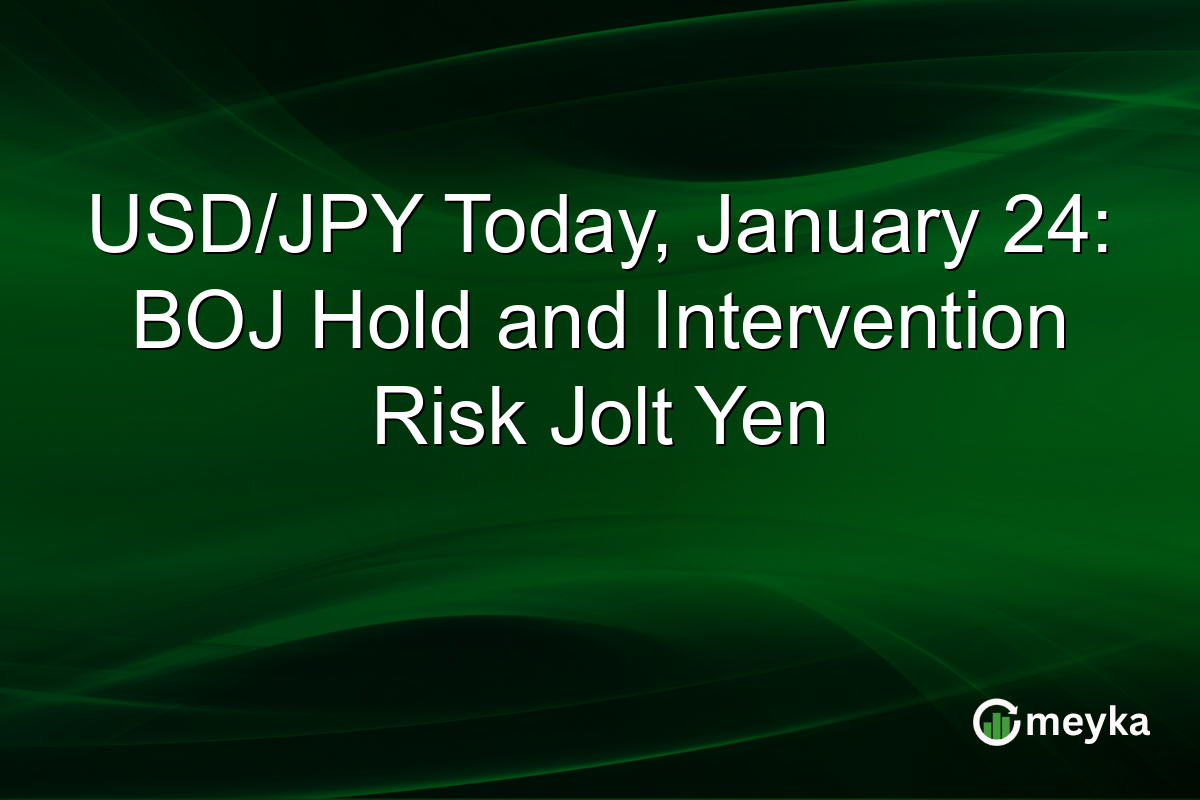 USD/JPY Today, January 24: BOJ Hold and Intervention Risk Jolt Yen

meyka